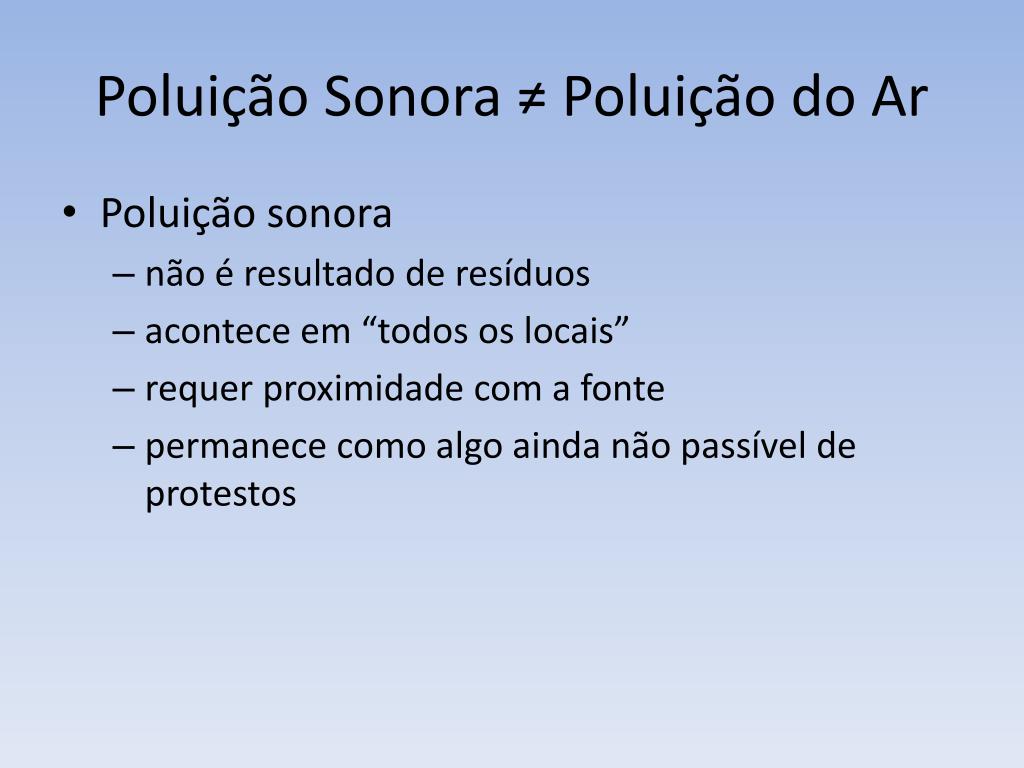 Poluição Sonora ≠ Poluição do Ar

• Poluição sonora
– não é resultado de resíduos
– acontece em “todos os locais”
– requer proximidade com a fonte
– permanece como algo ainda não passível de protestos